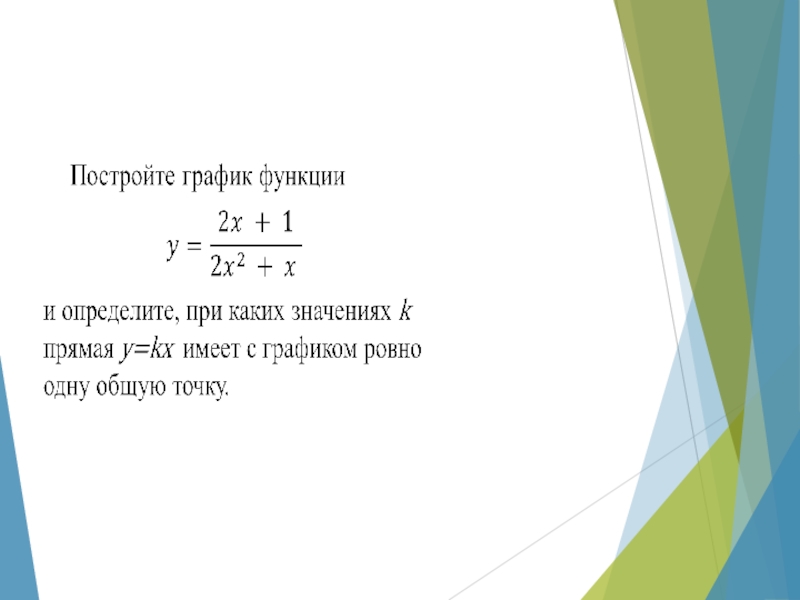 Постройте график функции

$y = \frac{2x + 1}{2x^2 + x}$

и определите, при каких значениях $k$ прямая $y=kx$ имеет с графиком ровно одну общую точку.